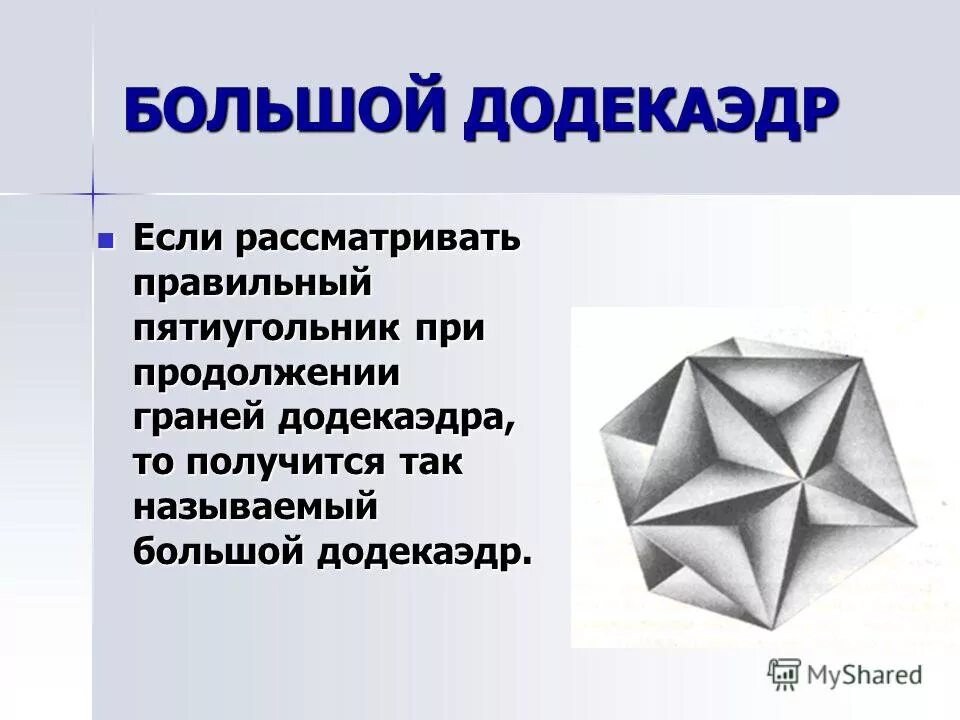 БОЛЬШОЙ ДОДЕКАЭДР

Если рассматривать правильный пятиугольник при продолжении граней додекаэдра, то получится так называемый большой додекаэдр.

MyShared